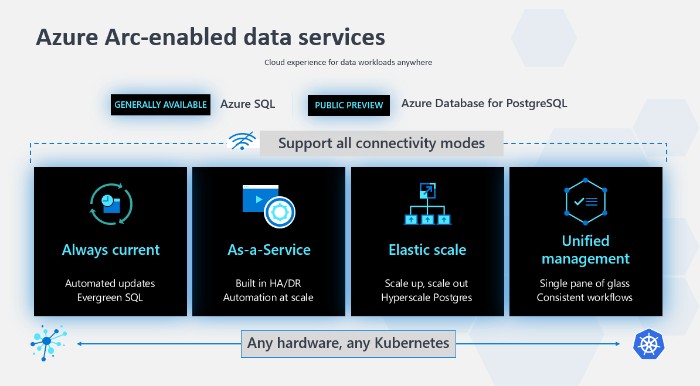 Azure Arc-enabled data services

Cloud experience for data workloads anywhere

GENERALLY AVAILABLE Azure SQL

PUBLIC PREVIEW Azure Database for PostgreSQL

Support all connectivity modes

Always current

Automated updates
Evergreen SQL

As-a-Service

Built in HA/DR
Automation at scale

Elastic scale

Scale up, scale out
Hyperscale Postgres

Unified management

Single pane of glass
Consistent workflows

Any hardware, any Kubernetes